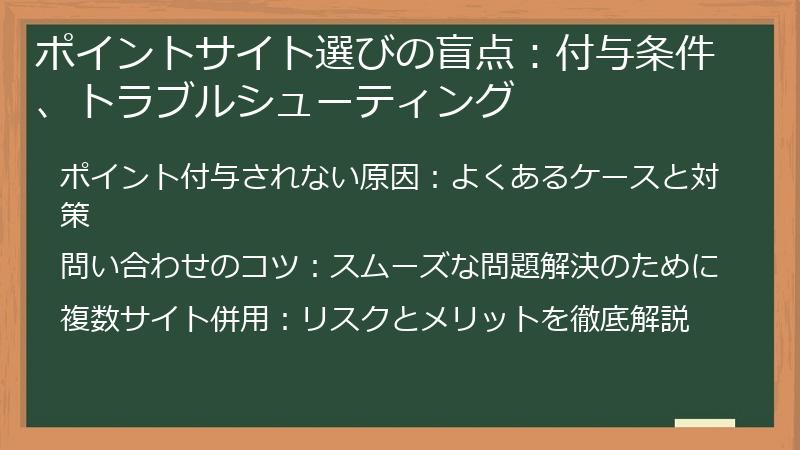 ポイントサイト選びの盲点：付与条件、トラブルシューティング

ポイント付与されない原因：よくあるケースと対策

問い合わせのコツ：スムーズな問題解決のために

複数サイト併用：リスクとメリットを徹底解説